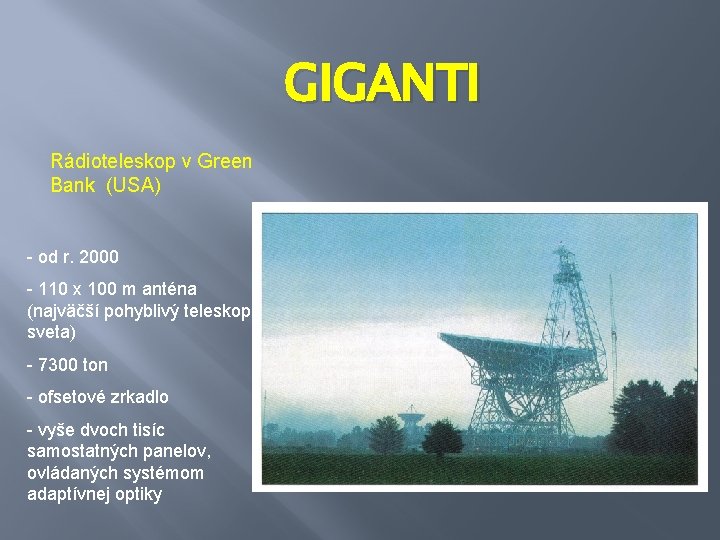 GIGANTI

Rádioteleskop v Green Bank (USA)

- od r. 2000

- 110 x 100 m anténa (najväčší pohyblivý teleskop sveta)

- 7300 ton

- ofsetové zrkadlo

- vyše dvoch tisíc samostatných panelov, ovládaných systémom adaptívnej optiky